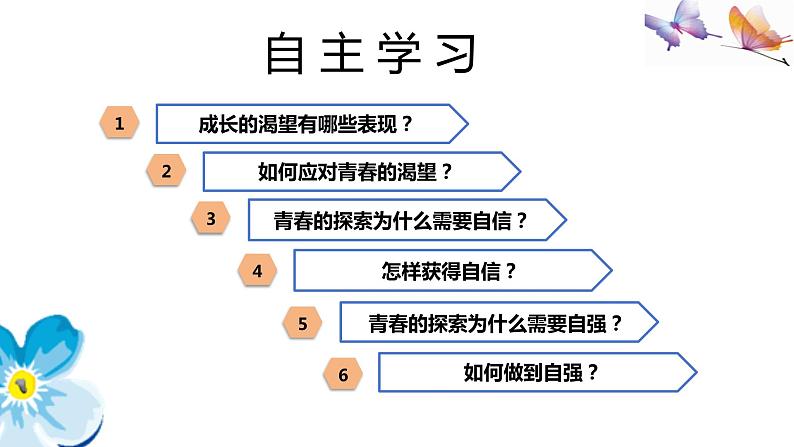 自主学习

1 成长的渴望有哪些表现？

2 如何应对青春的渴望？

3 青春的探索为什么需要自信？

4 怎样获得自信？

5 青春的探索为什么需要自强？

6 如何做到自强？